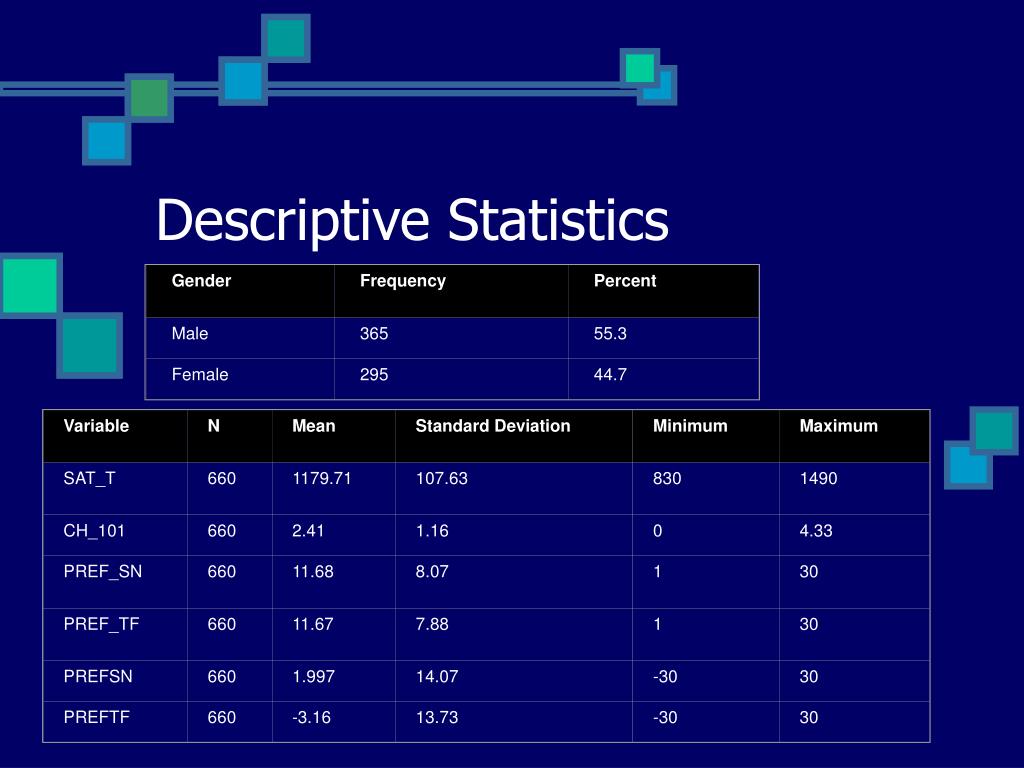 Descriptive Statistics

| Gender | Frequency | Percent |
|---|---|---|
| Male | 365 | 55.3 |
| Female | 295 | 44.7 |

| Variable | N | Mean | Standard Deviation | Minimum | Maximum |
|---|---|---|---|---|---|
| SAT_T | 660 | 1179.71 | 107.63 | 830 | 1490 |
| CH_101 | 660 | 2.41 | 1.16 | 0 | 4.33 |
| PREF_SN | 660 | 11.68 | 8.07 | 1 | 30 |
| PREF_TF | 660 | 11.67 | 7.88 | 1 | 30 |
| PREFSN | 660 | 1.997 | 14.07 | -30 | 30 |
| PREFTF | 660 | -3.16 | 13.73 | -30 | 30 |